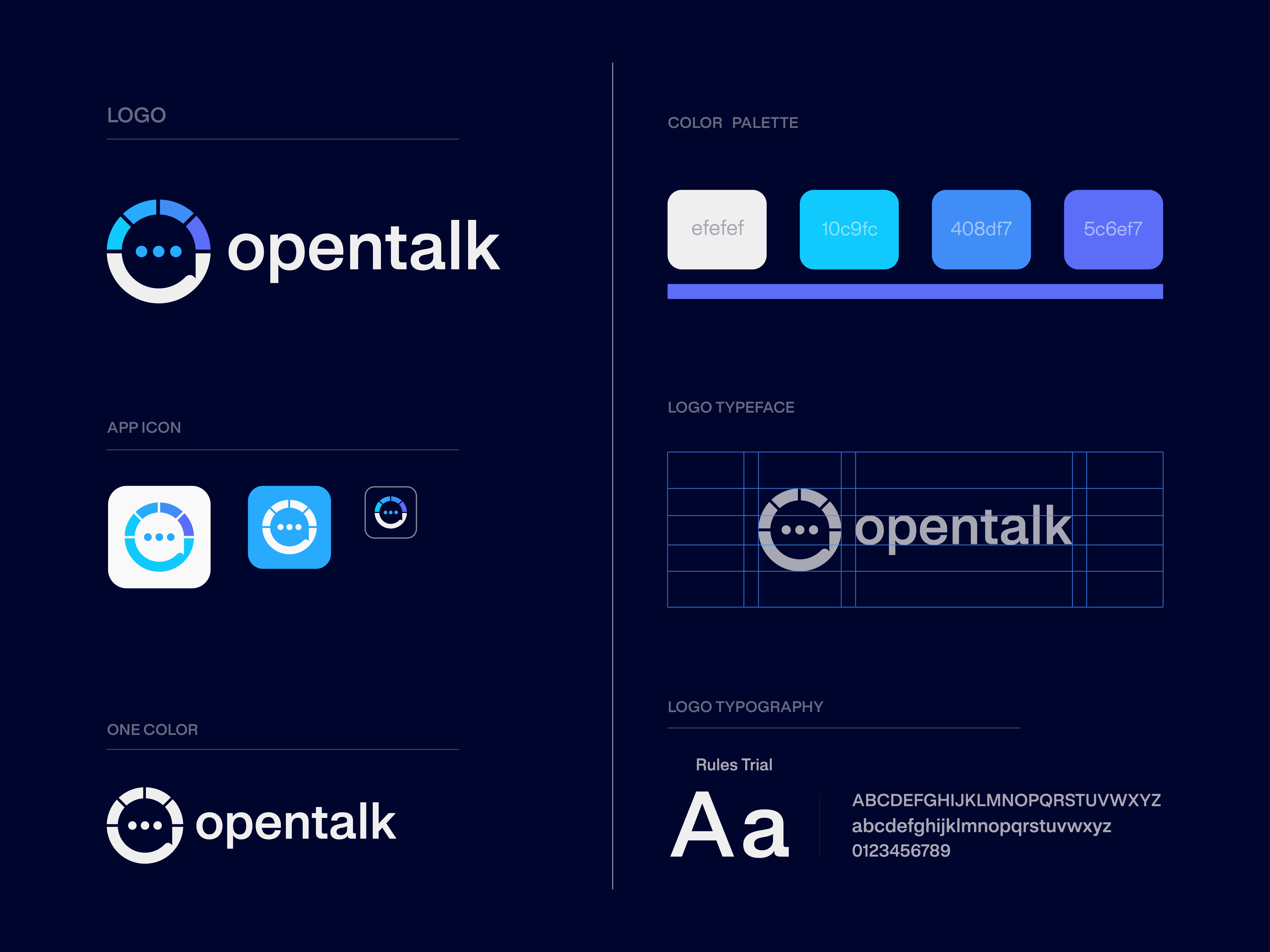 LOGO

opentalk

APP ICON

ONE COLOR

opentalk

COLOR PALETTE

efefef

10c9fc

408df7

5c6ef7

LOGO TYPEFACE

opentalk

LOGO TYPOGRAPHY

Rules Trial

Aa

ABCDEFGHIJKLMNOPQRSTUVWXYZ
abcdefghijklmnopqrstuvwxyz
0123456789